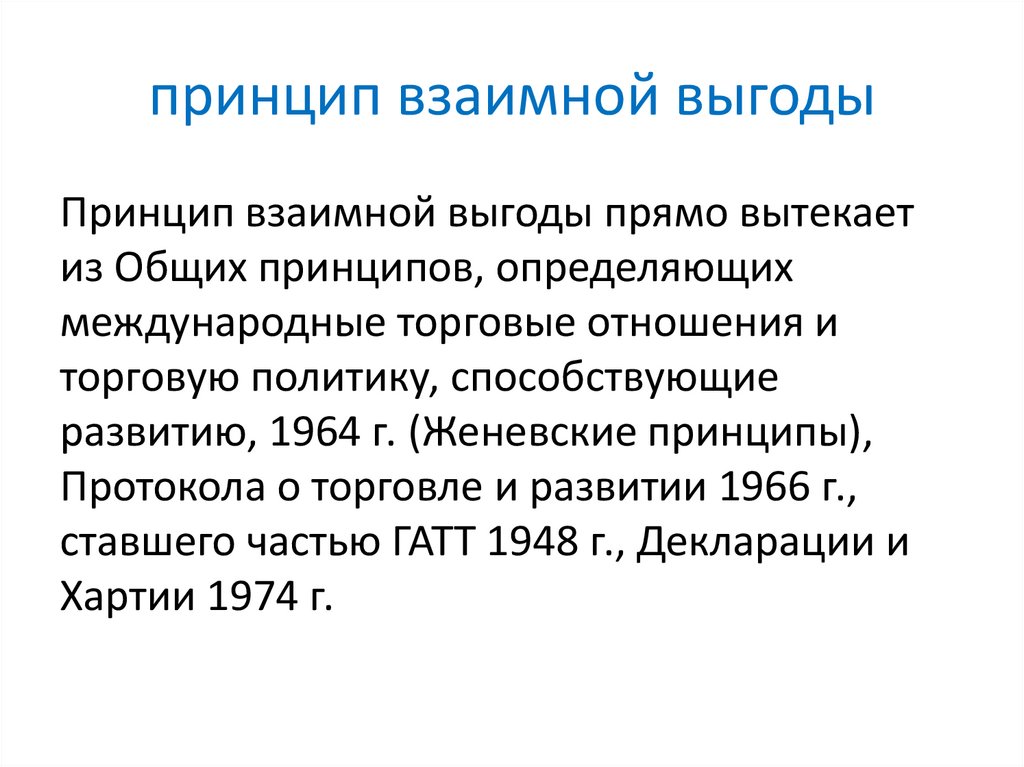 принцип взаимной выгоды

Принцип взаимной выгоды прямо вытекает из Общих принципов, определяющих международные торговые отношения и торговую политику, способствующие развитию, 1964 г. (Женевские принципы), Протокола о торговле и развитии 1966 г., ставшего частью ГАТТ 1948 г., Декларации и Хартии 1974 г.